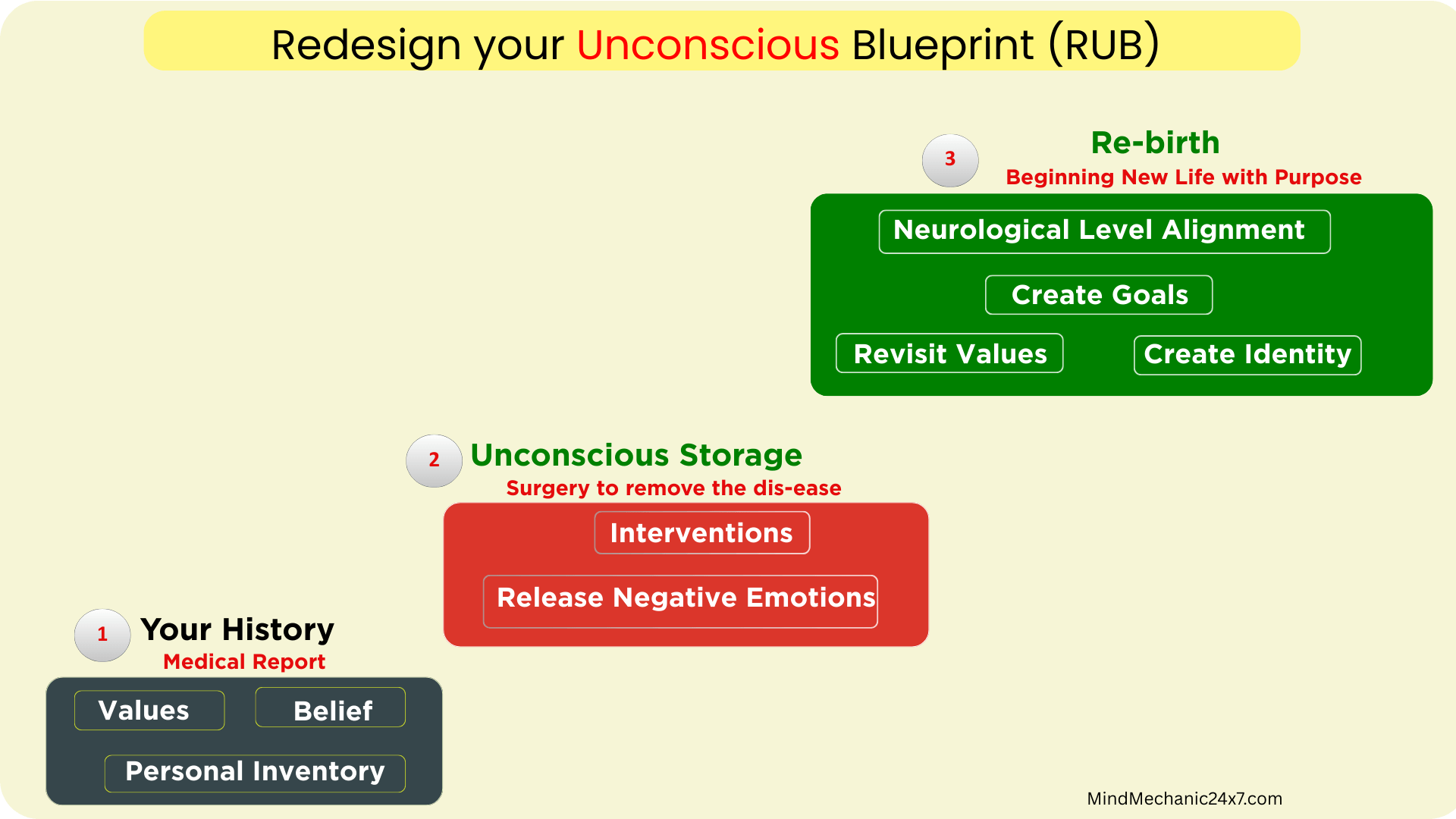 Redesign your Unconscious Blueprint (RUB)

3
Re-birth
Beginning New Life with Purpose

Neurological Level Alignment

Create Goals

Revisit Values

Create Identity

2
Unconscious Storage
Surgery to remove the dis-ease

Interventions

Release Negative Emotions

1
Your History
Medical Report

Values

Belief

Personal Inventory

MindMechanic24x7.com